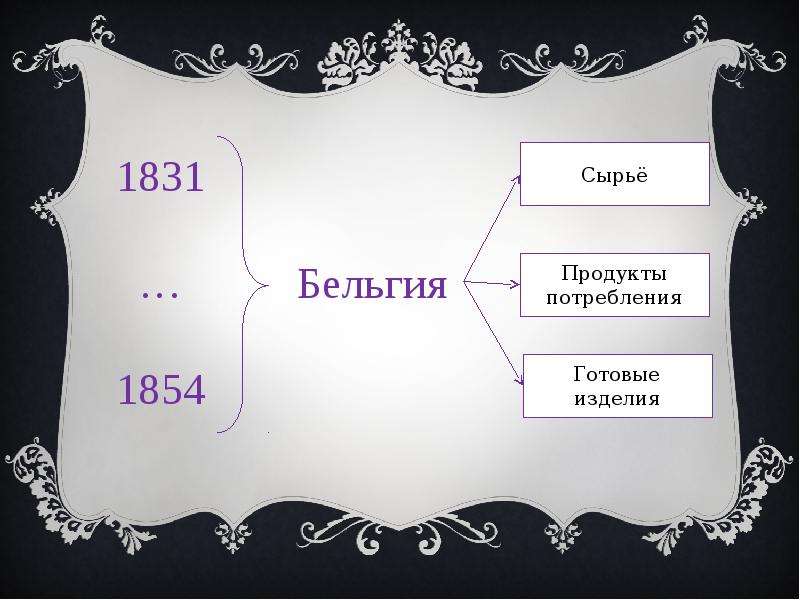 1831

…

1854

Бельгия

Сырьё

Продукты потребления

Готовые изделия